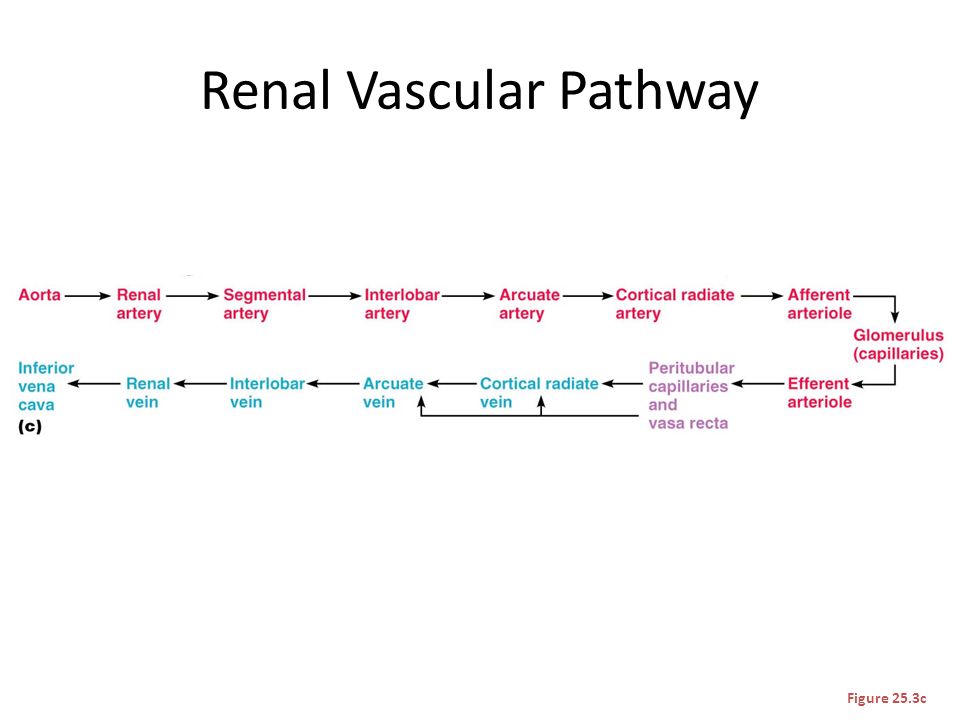 Renal Vascular Pathway

Aorta

Renal artery

Segmental artery

Interlobar artery

Arcuate artery

Cortical radiate artery

Afferent arteriole

Glomerulus (capillaries)

Efferent arteriole

Peritubular capillaries and vasa recta

Cortical radiate vein

Arcuate vein

Interlobar vein

Renal vein

Inferior vena cava

(c)

Figure 25.3c